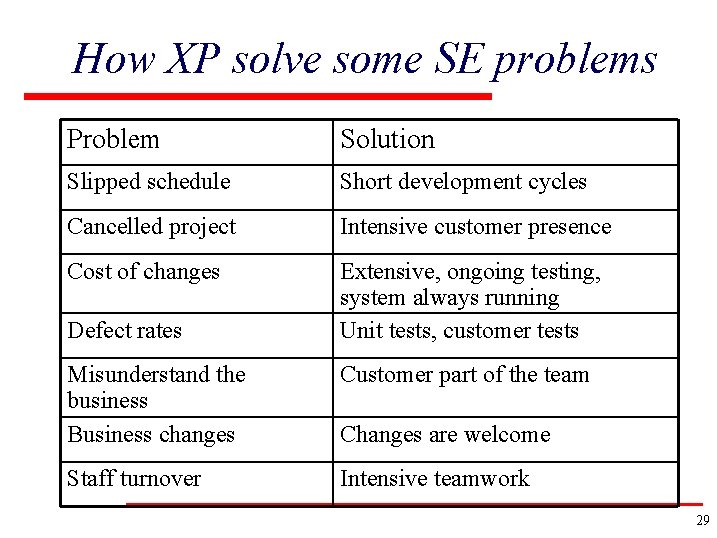 How XP solve some SE problems

| Problem | Solution |
|---|---|
| Slipped schedule | Short development cycles |
| Cancelled project | Intensive customer presence |
| Cost of changes | Extensive, ongoing testing, system always running |
| Defect rates | Unit tests, customer tests |
| Misunderstand the business | Customer part of the team |
| Business changes | Changes are welcome |
| Staff turnover | Intensive teamwork |

29